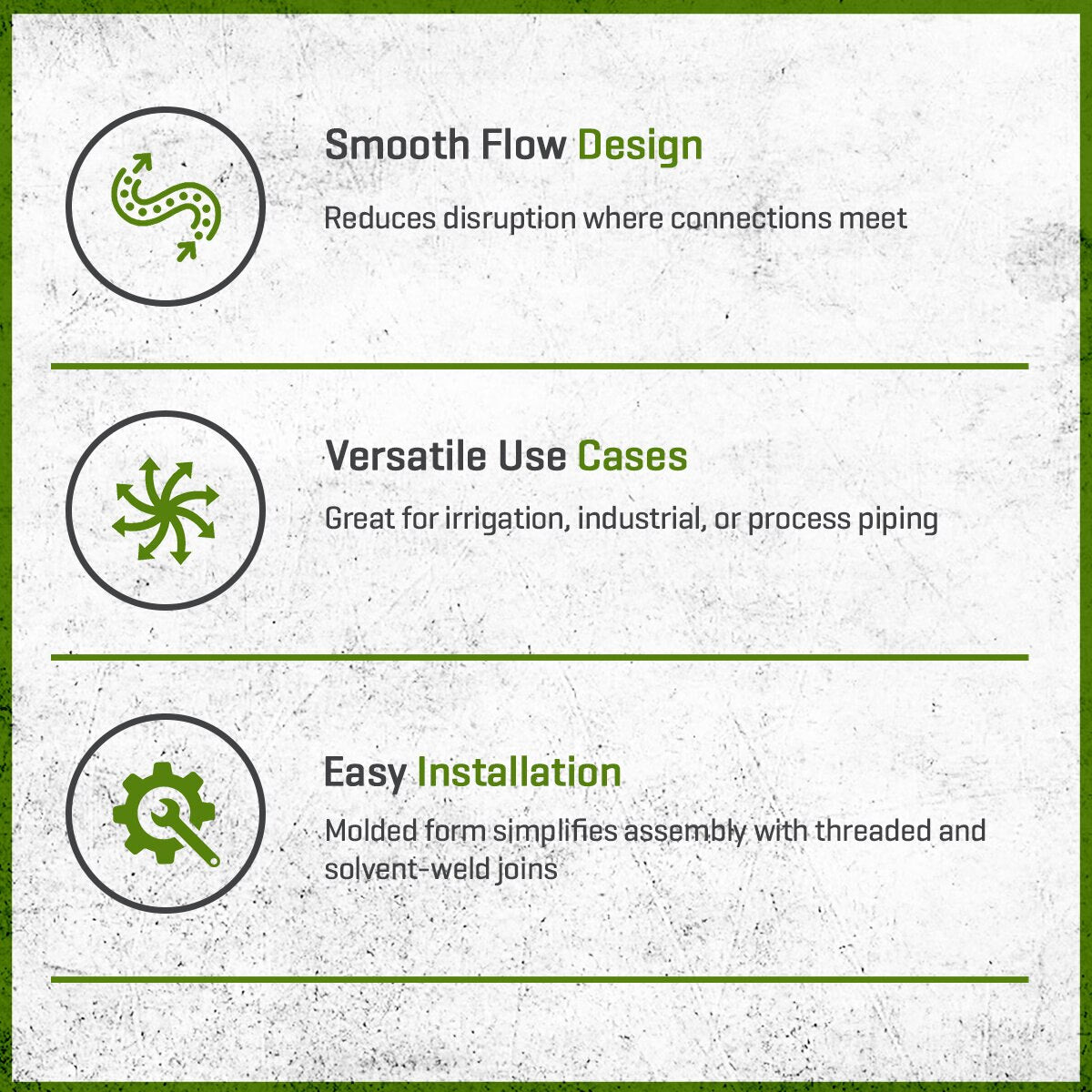 Smooth Flow Design

Reduces disruption where connections meet

Versatile Use Cases

Great for irrigation, industrial, or process piping

Easy Installation

Molded form simplifies assembly with threaded and solvent-weld joins